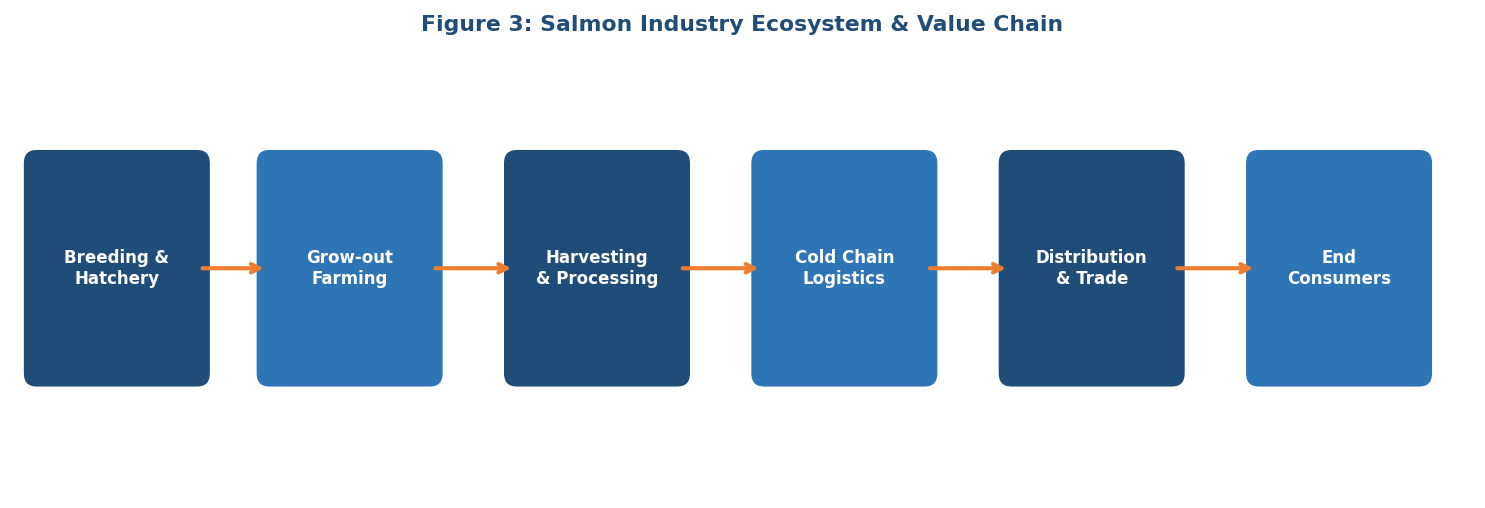 Figure 3: Salmon Industry Ecosystem & Value Chain

Breeding & Hatchery

Grow-out Farming

Harvesting & Processing

Cold Chain Logistics

Distribution & Trade

End Consumers